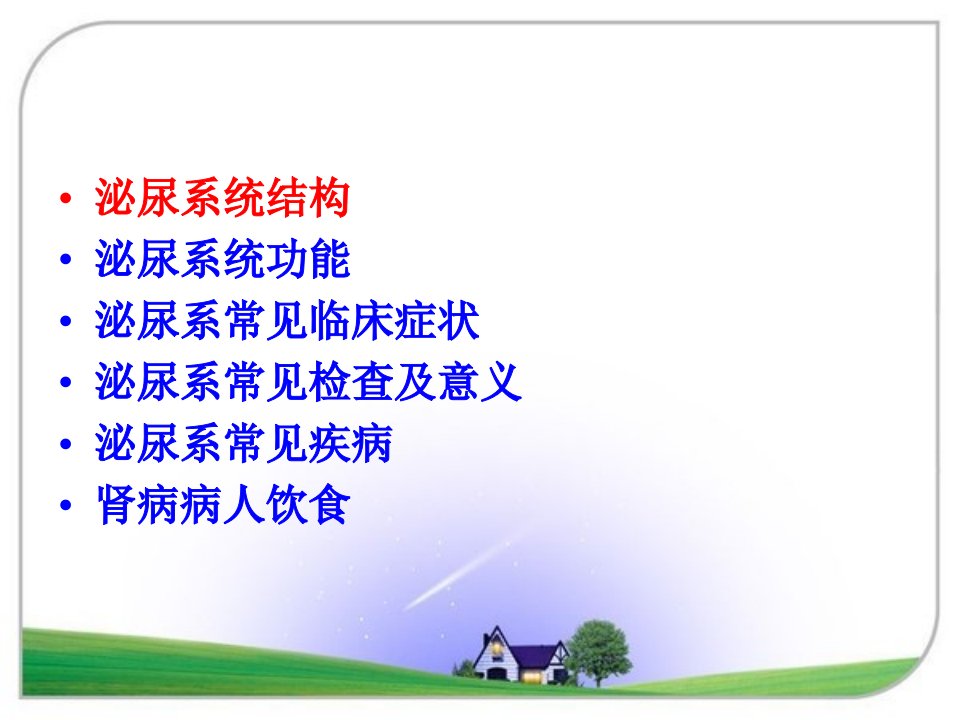 • 泌尿系统结构
• 泌尿系统功能
• 泌尿系常见临床症状
• 泌尿系常见检查及意义
• 泌尿系常见疾病
• 肾病病人饮食